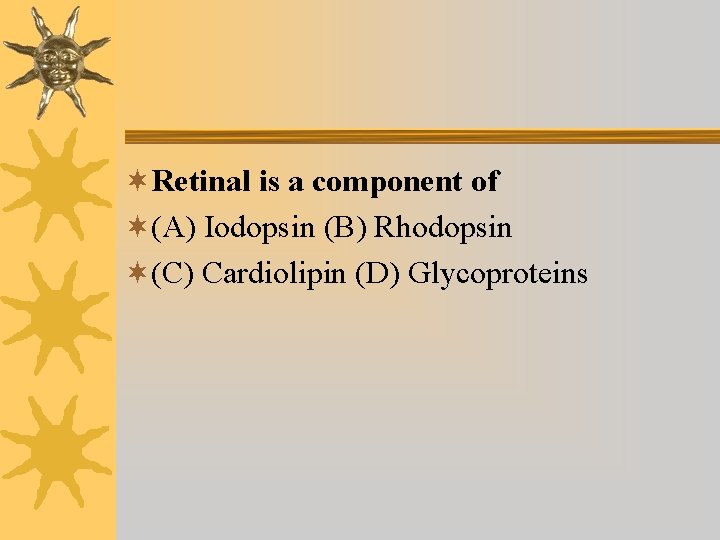 Retinal is a component of

(A) Iodopsin (B) Rhodopsin

(C) Cardiolipin (D) Glycoproteins